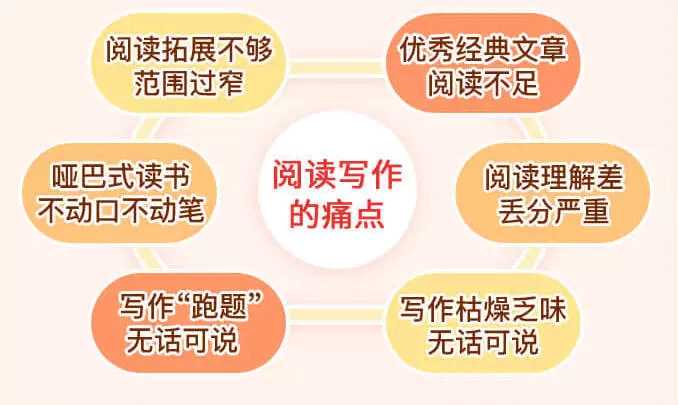 阅读拓展不够
范围过窄

优秀经典文章
阅读不足

哑巴式读书
不动口不动笔

阅读写作
的痛点

阅读理解差
丢分严重

写作“跑题”
无话可说

写作枯燥乏味
无话可说